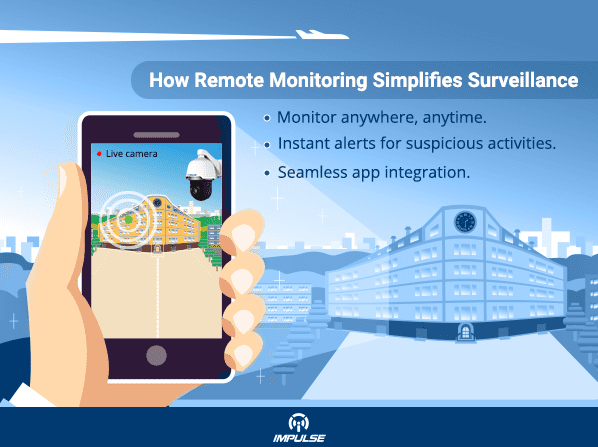 How Remote Monitoring Simplifies Surveillance

• Monitor anywhere, anytime.
• Instant alerts for suspicious activities.
• Seamless app integration.

Live camera

IMPULSE